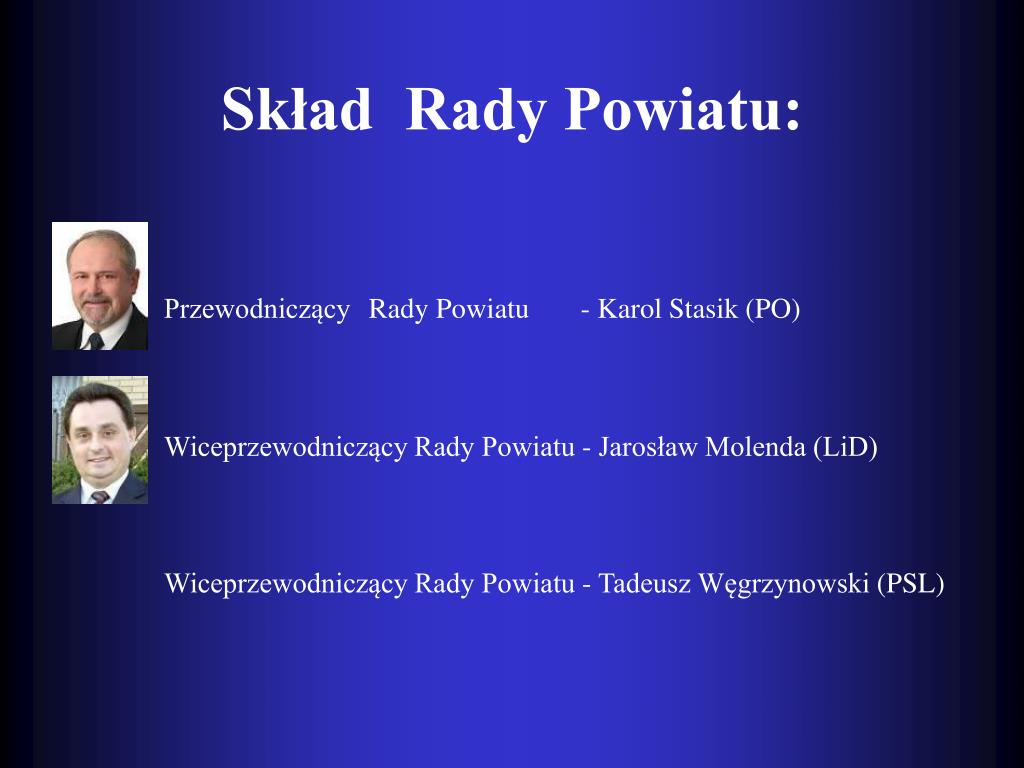 Skład Rady Powiatu:

Przewodniczący Rady Powiatu - Karol Stasik (PO)

Wiceprzewodniczący Rady Powiatu - Jarosław Molenda (LiD)

Wiceprzewodniczący Rady Powiatu - Tadeusz Węgrzynowski (PSL)